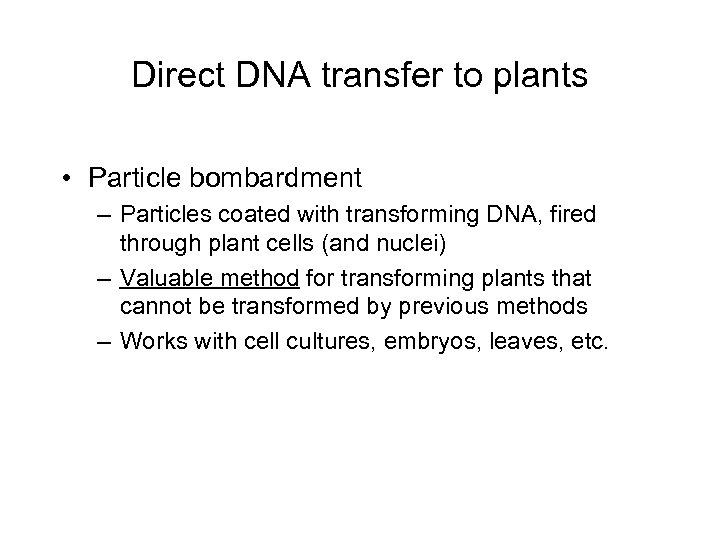 Direct DNA transfer to plants

• Particle bombardment
 – Particles coated with transforming DNA, fired through plant cells (and nuclei)
 – Valuable method for transforming plants that cannot be transformed by previous methods
 – Works with cell cultures, embryos, leaves, etc.